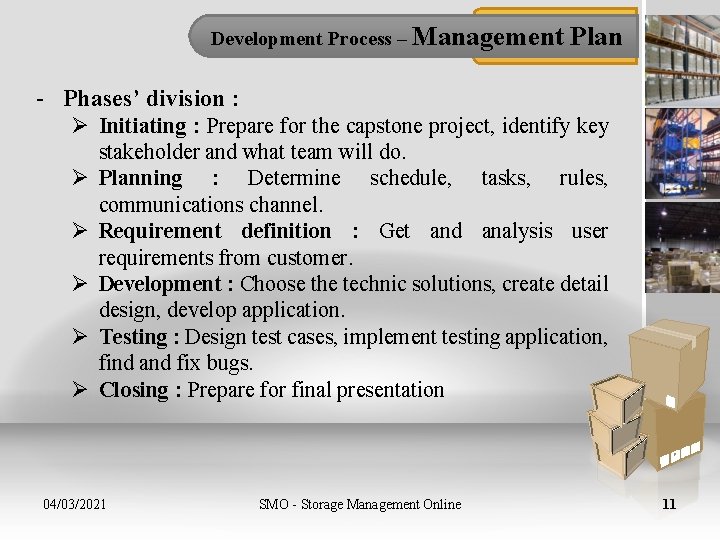 Development Process – Management Plan

- Phases' division :
➢ Initiating : Prepare for the capstone project, identify key stakeholder and what team will do.
➢ Planning : Determine schedule, tasks, rules, communications channel.
➢ Requirement definition : Get and analysis user requirements from customer.
➢ Development : Choose the technic solutions, create detail design, develop application.
➢ Testing : Design test cases, implement testing application, find and fix bugs.
➢ Closing : Prepare for final presentation

04/03/2021 SMO - Storage Management Online 11